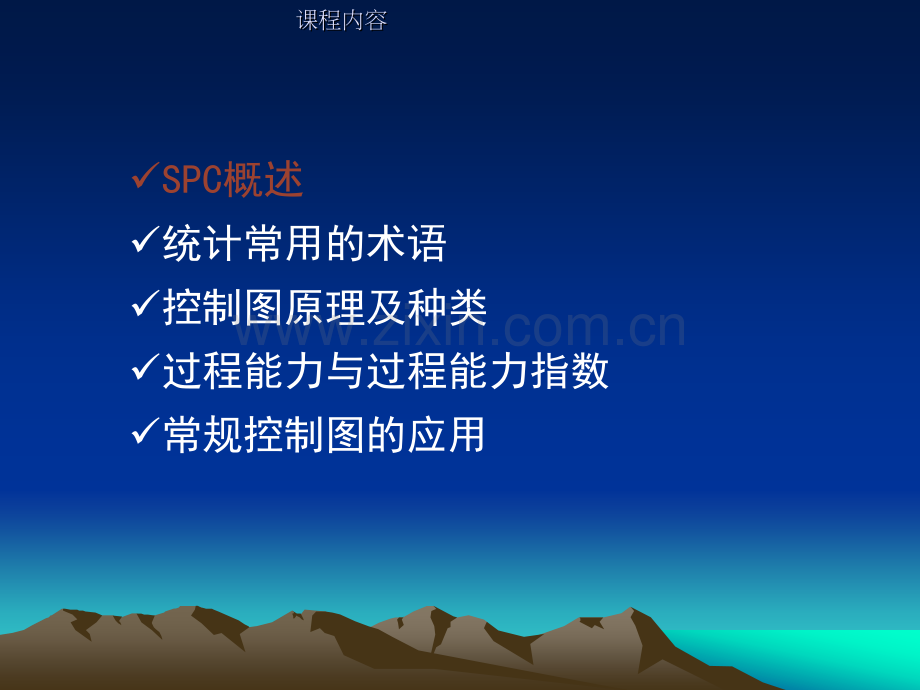 课程内容

✓SPC概述
✓统计常用的术语
✓控制图原理及种类
✓过程能力与过程能力指数
✓常规控制图的应用

www.zixin.com.cn